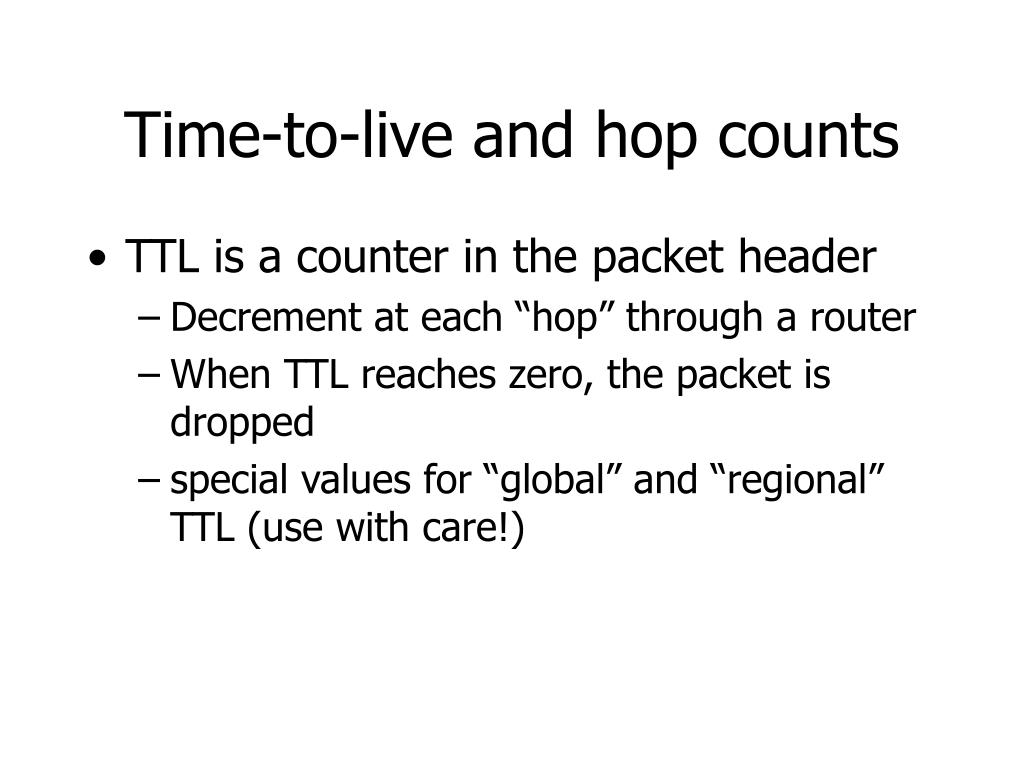 Time-to-live and hop counts

• TTL is a counter in the packet header
– Decrement at each “hop” through a router
– When TTL reaches zero, the packet is dropped
– special values for “global” and “regional” TTL (use with care!)